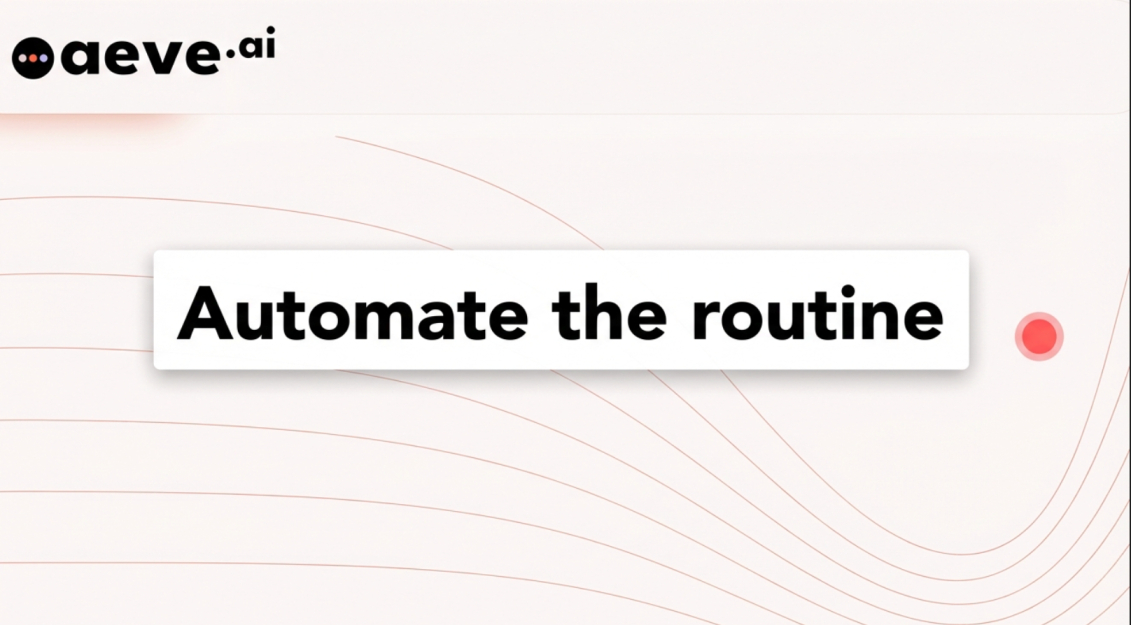 aeve.ai

Automate the routine